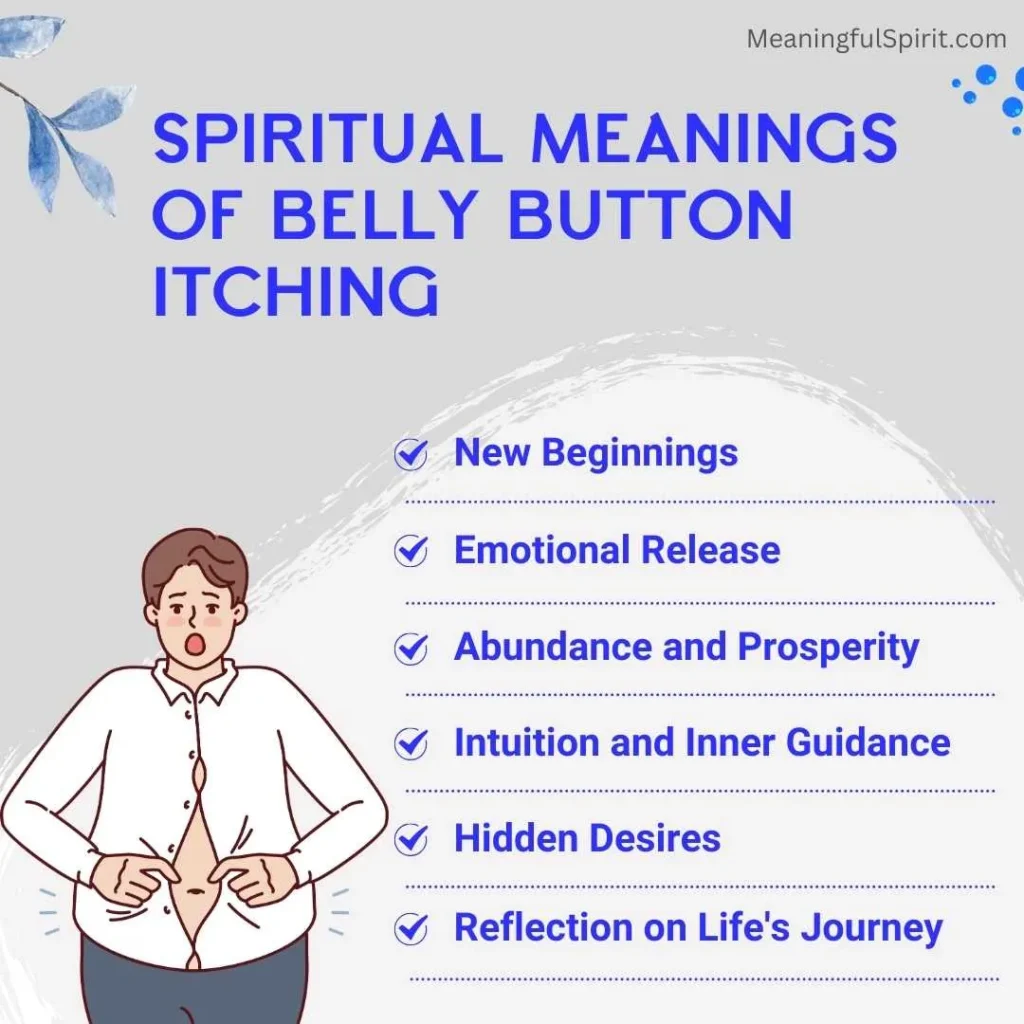 MeaningfulSpirit.com

SPIRITUAL MEANINGS OF BELLY BUTTON ITCHING

New Beginnings

Emotional Release

Abundance and Prosperity

Intuition and Inner Guidance

Hidden Desires

Reflection on Life's Journey